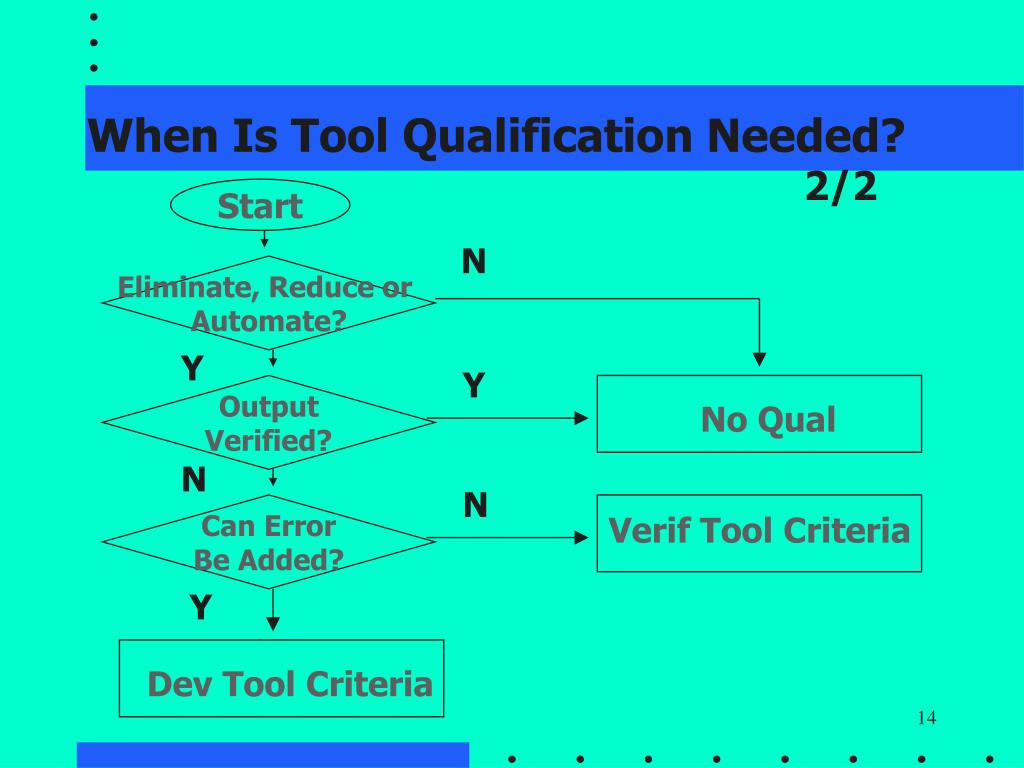 When Is Tool Qualification Needed?
2/2

Start

Eliminate, Reduce or Automate?

N

Y

Output Verified?

Y

No Qual

N

Can Error Be Added?

N

Verif Tool Criteria

Y

Dev Tool Criteria

14